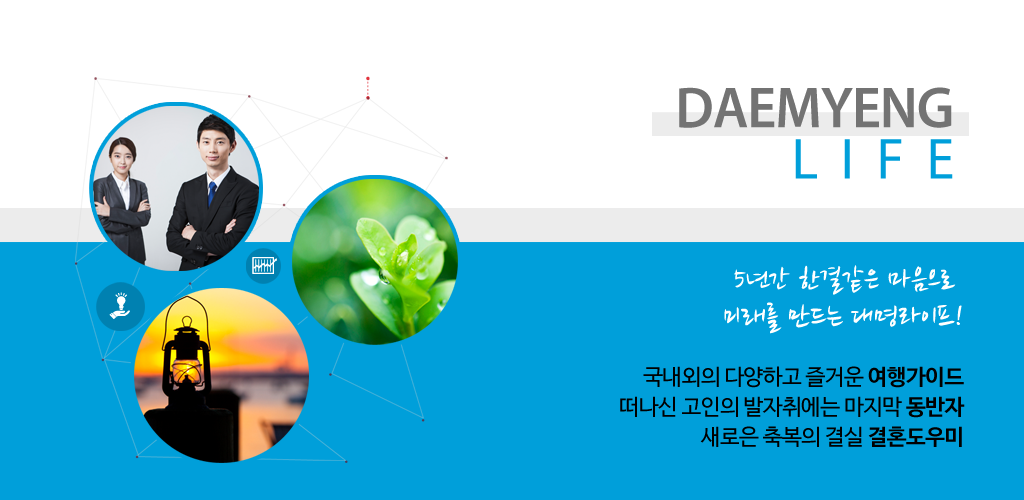 DAEMYENG
LIFE

5년간 한결같은 마음으로
미래를 만드는 대명라이프!

국내외의 다양하고 즐거운 여행가이드
떠나신 고인의 발자취에는 마지막 동반자
새로운 축복의 결실 결혼도우미